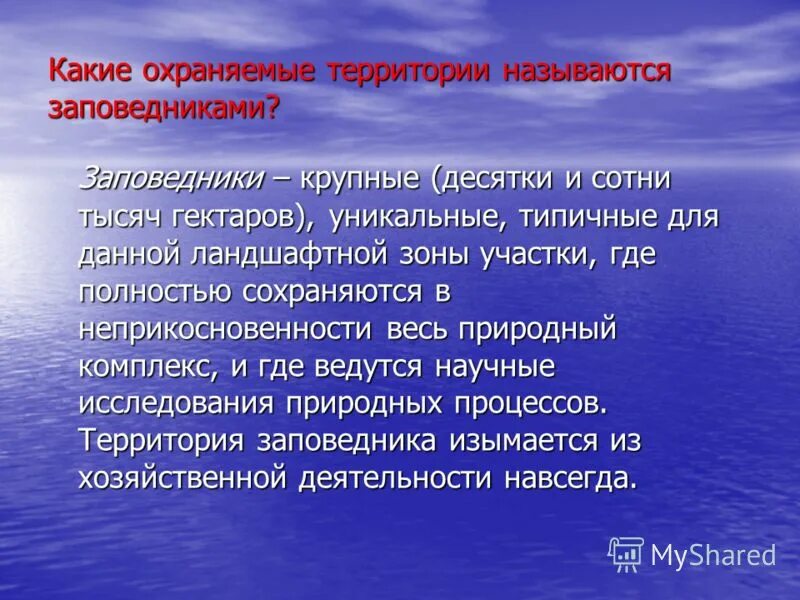 Какие охраняемые территории называются заповедниками?

Заповедники – крупные (десятки и сотни тысяч гектаров), уникальные, типичные для данной ландшафтной зоны участки, где полностью сохраняются в неприкосновенности весь природный комплекс, и где ведутся научные исследования природных процессов. Территория заповедника изымается из хозяйственной деятельности навсегда.

MyShared